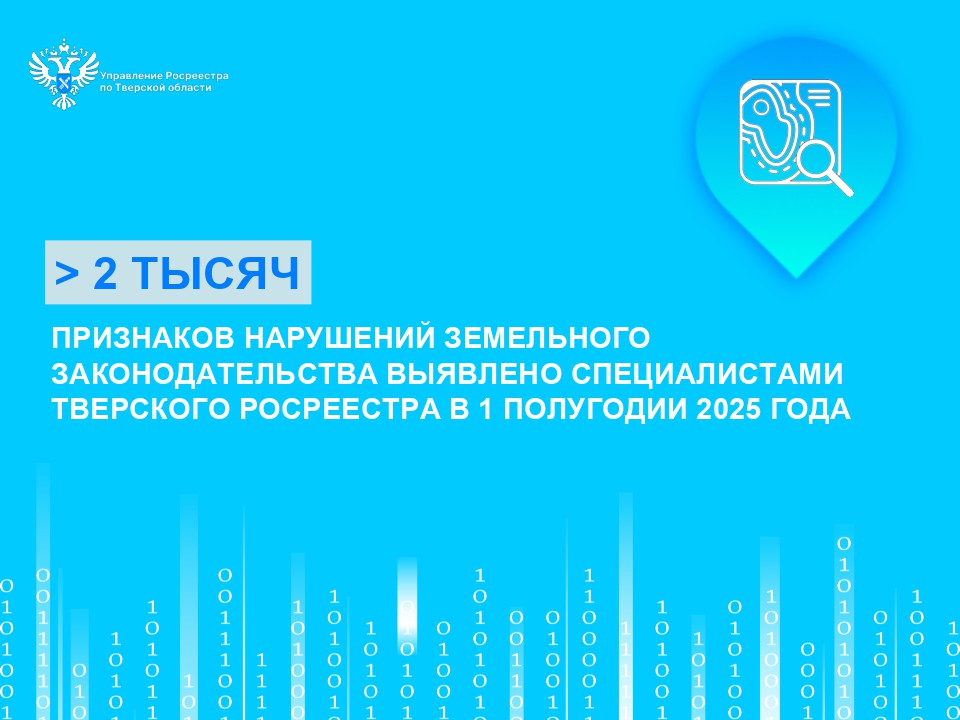 Управление Росреестра по Тверской области

> 2 ТЫСЯЧ

ПРИЗНАКОВ НАРУШЕНИЙ ЗЕМЕЛЬНОГО ЗАКОНОДАТЕЛЬСТВА ВЫЯВЛЕНО СПЕЦИАЛИСТАМИ ТВЕРСКОГО РОСРЕЕСТРА В 1 ПОЛУГОДИИ 2025 ГОДА